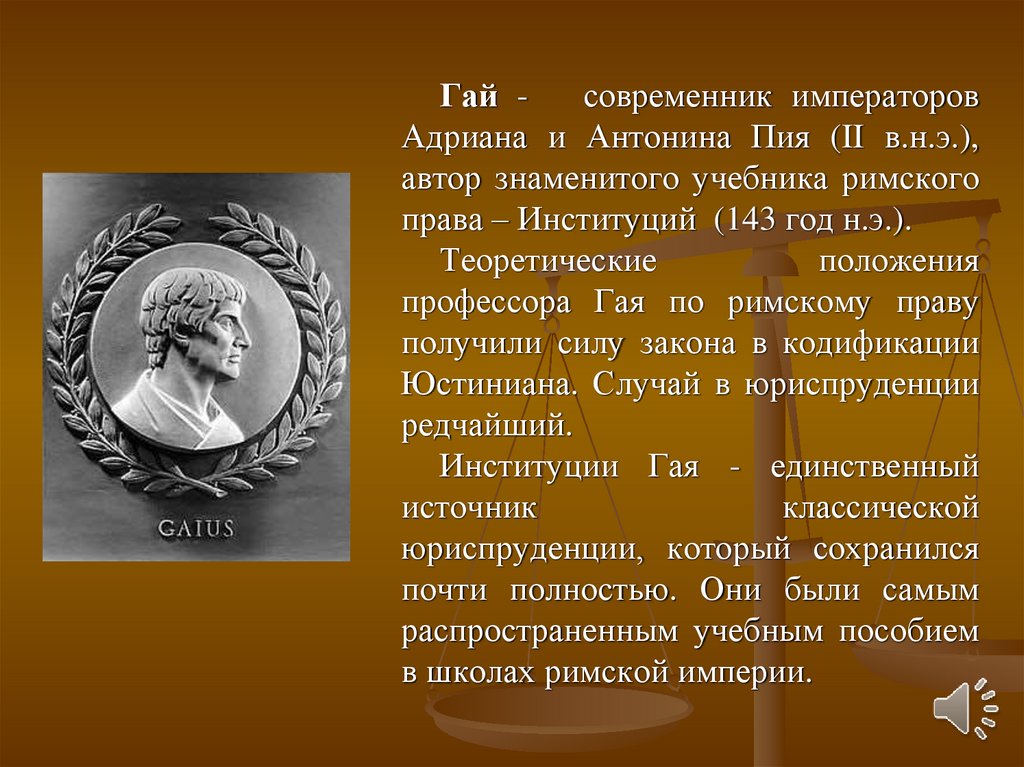 GAIUS

Гай - современник императоров Адриана и Антонина Пия (II в.н.э.), автор знаменитого учебника римского права – Институций (143 год н.э.).

Теоретические положения профессора Гая по римскому праву получили силу закона в кодификации Юстиниана. Случай в юриспруденции редчайший.

Институции Гая - единственный источник классической юриспруденции, который сохранился почти полностью. Они были самым распространенным учебным пособием в школах римской империи.